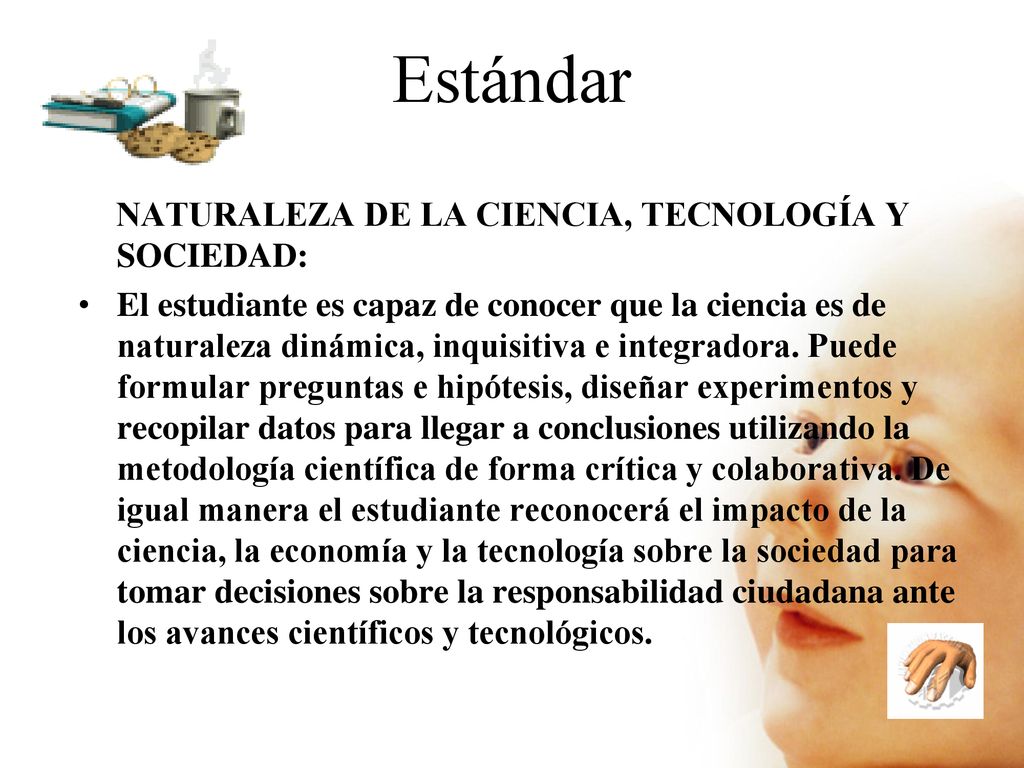 Estándar

NATURALEZA DE LA CIENCIA, TECNOLOGÍA Y SOCIEDAD:

• El estudiante es capaz de conocer que la ciencia es de naturaleza dinámica, inquisitiva e integradora. Puede formular preguntas e hipótesis, diseñar experimentos y recopilar datos para llegar a conclusiones utilizando la metodología científica de forma crítica y colaborativa. De igual manera el estudiante reconocerá el impacto de la ciencia, la economía y la tecnología sobre la sociedad para tomar decisiones sobre la responsabilidad ciudadana ante los avances científicos y tecnológicos.